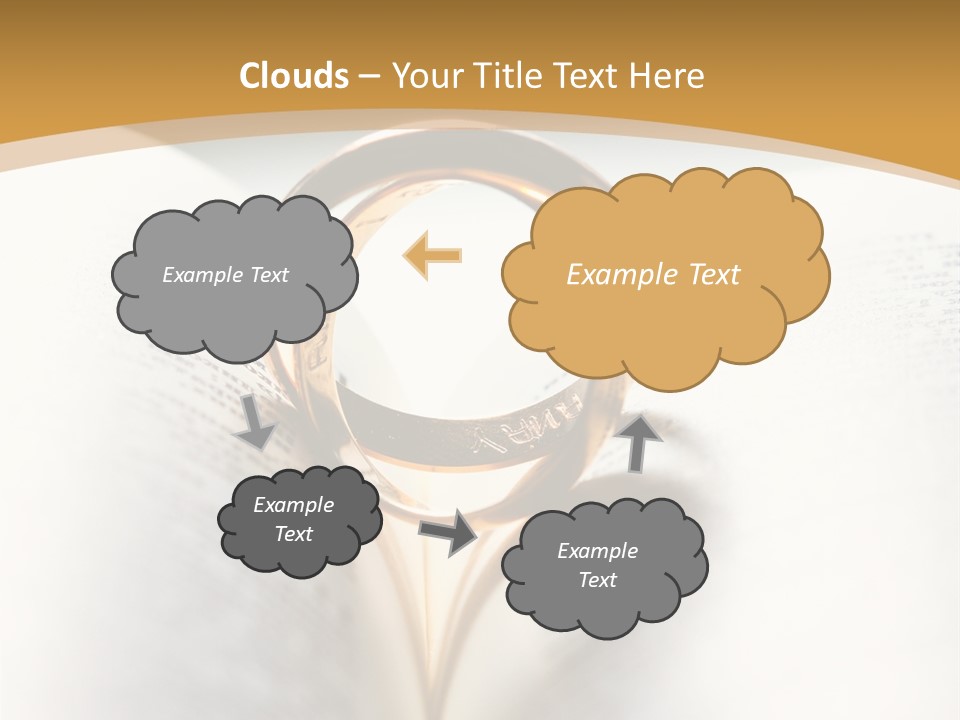 Clouds – Your Title Text Here

Example Text

Example Text

Example Text

Example Text